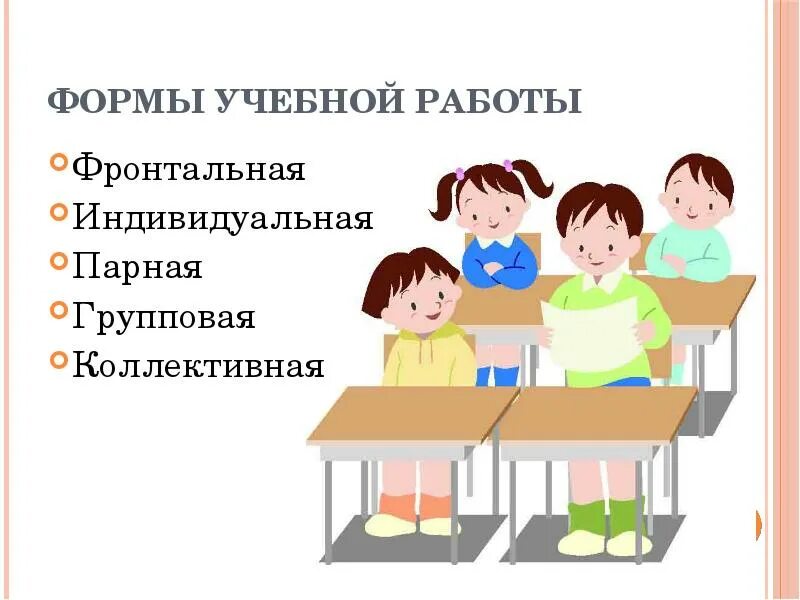 ФОРМЫ УЧЕБНОЙ РАБОТЫ

Фронтальная
Индивидуальная
Парная
Групповая
Коллективная